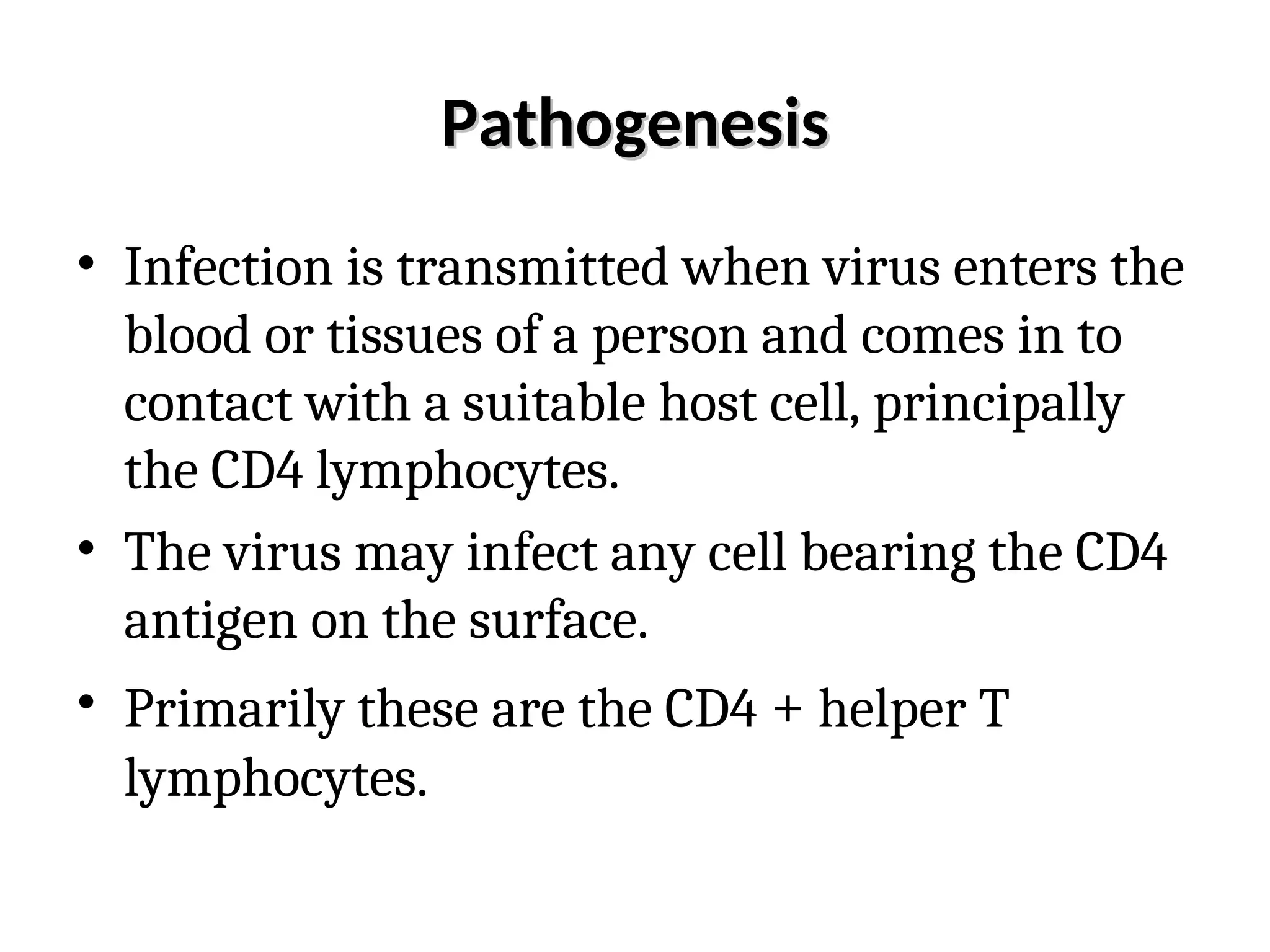 Pathogenesis

• Infection is transmitted when virus enters the blood or tissues of a person and comes in to contact with a suitable host cell, principally the CD4 lymphocytes.

• The virus may infect any cell bearing the CD4 antigen on the surface.

• Primarily these are the CD4 + helper T lymphocytes.